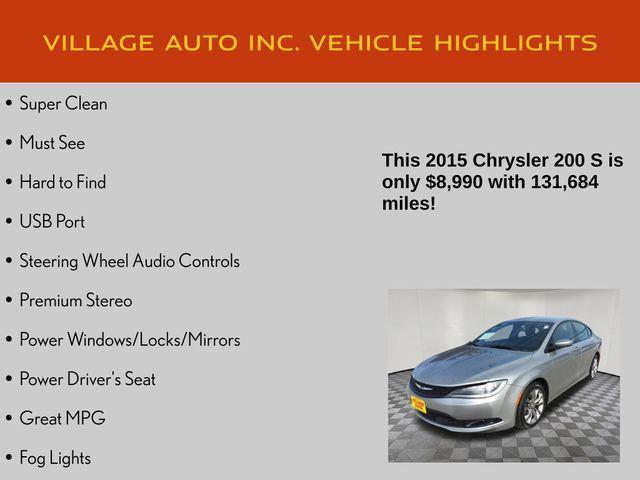 VILLAGE AUTO INC. VEHICLE HIGHLIGHTS

• Super Clean
• Must See
• Hard to Find
• USB Port
• Steering Wheel Audio Controls
• Premium Stereo
• Power Windows/Locks/Mirrors
• Power Driver's Seat
• Great MPG
• Fog Lights

This 2015 Chrysler 200 S is only $8,990 with 131,684 miles!